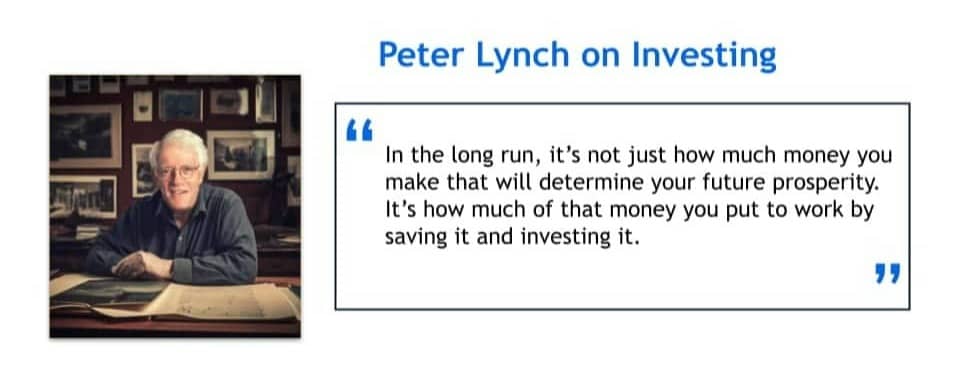 Peter Lynch on Investing

“ In the long run, it’s not just how much money you make that will determine your future prosperity. It’s how much of that money you put to work by saving it and investing it. ”